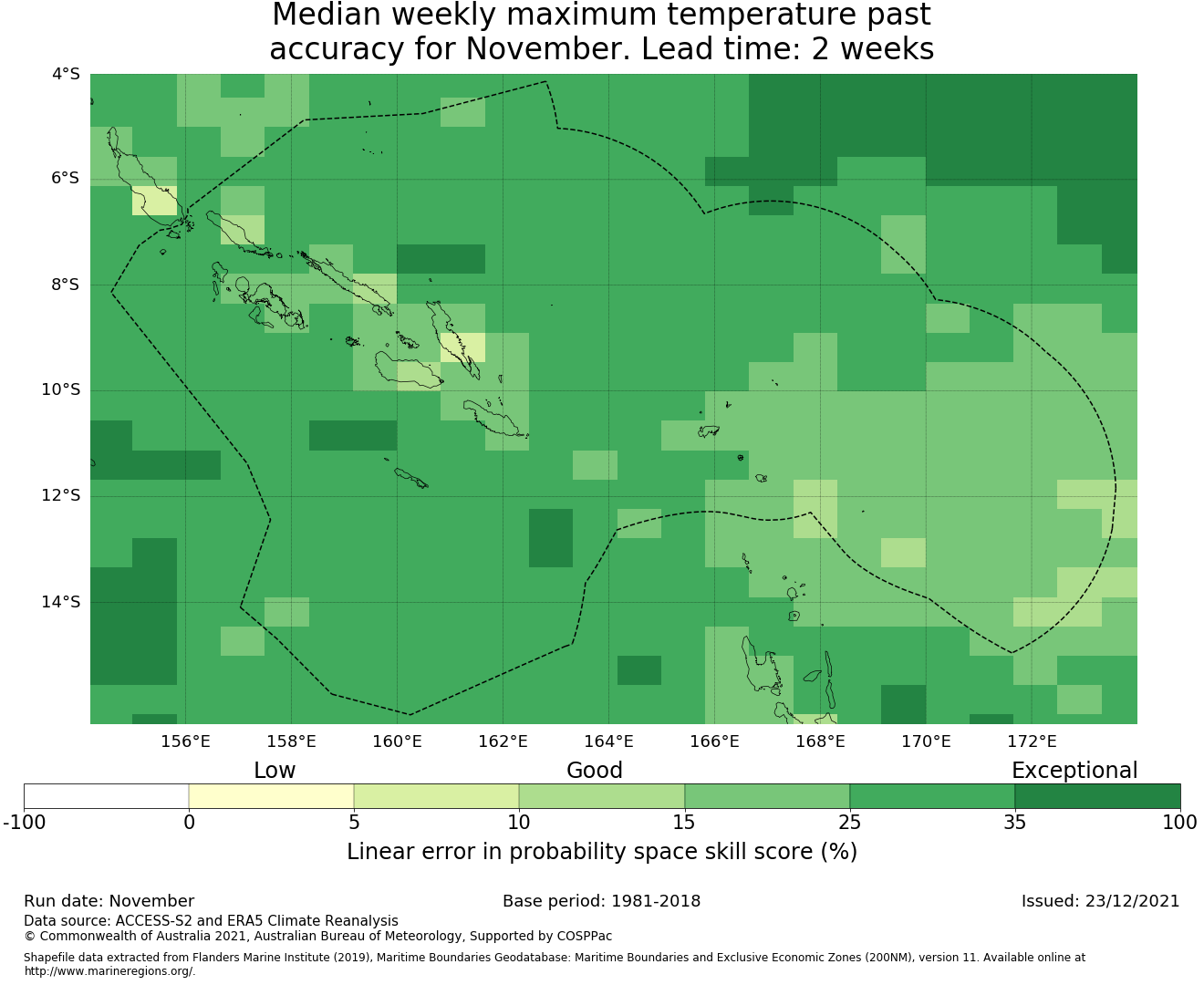 Median weekly maximum temperature past accuracy for November. Lead time: 2 weeks

4°S
6°S
8°S
10°S
12°S
14°S

156°E 158°E 160°E 162°E 164°E 166°E 168°E 170°E 172°E

Low Good Exceptional

-100 0 5 10 15 25 35 100

Linear error in probability space skill score (%)

Run date: November
Base period: 1981-2018
Issued: 23/12/2021

Data source: ACCESS-S2 and ERA5 Climate Reanalysis
© Commonwealth of Australia 2021, Australian Bureau of Meteorology, Supported by COSPPac

Shapefile data extracted from Flanders Marine Institute (2019), Maritime Boundaries Geodatabase: Maritime Boundaries and Exclusive Economic Zones (200NM), version 11. Available online at http://www.marineregions.org/.